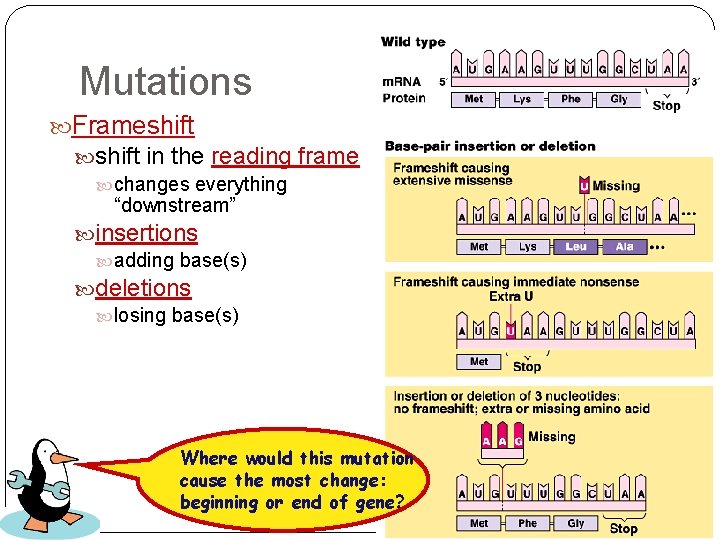 Mutations

Frameshift

shift in the reading frame

changes everything "downstream"

insertions

adding base(s)

deletions

losing base(s)

Where would this mutation cause the most change: beginning or end of gene?

Wild type

mRNA 5′ A U G A A G U U U G G C U A A 3′

Protein Met Lys Phe Gly Stop

Base-pair insertion or deletion

Frameshift causing extensive missense

U Missing

A U G A A G U U G G C U A A ...

Met Lys Leu Ala ...

Frameshift causing immediate nonsense

Extra U

A U G U A A G U U U G G C U A

Met Stop

Insertion or deletion of 3 nucleotides: no frameshift; extra or missing amino acid

A A G Missing

A U G U U U G G C U A A

Met Phe Gly Stop